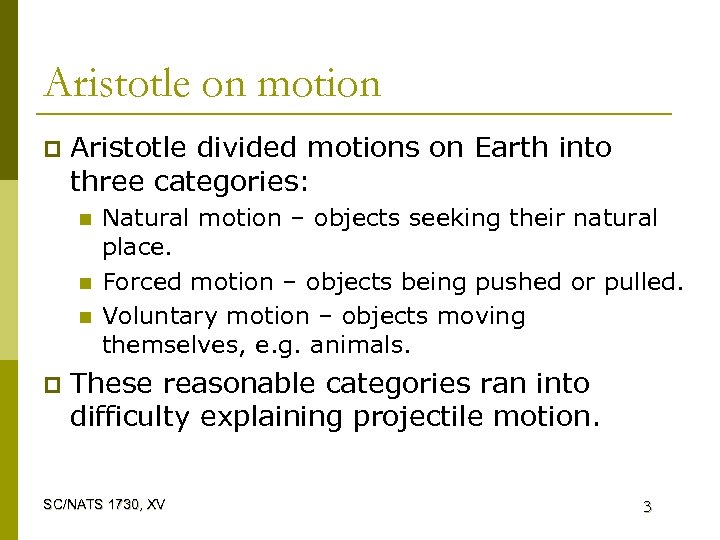 Aristotle on motion

Aristotle divided motions on Earth into three categories:

Natural motion – objects seeking their natural place.

Forced motion – objects being pushed or pulled.

Voluntary motion – objects moving themselves, e.g. animals.

These reasonable categories ran into difficulty explaining projectile motion.

SC/NATS 1730, XV

3